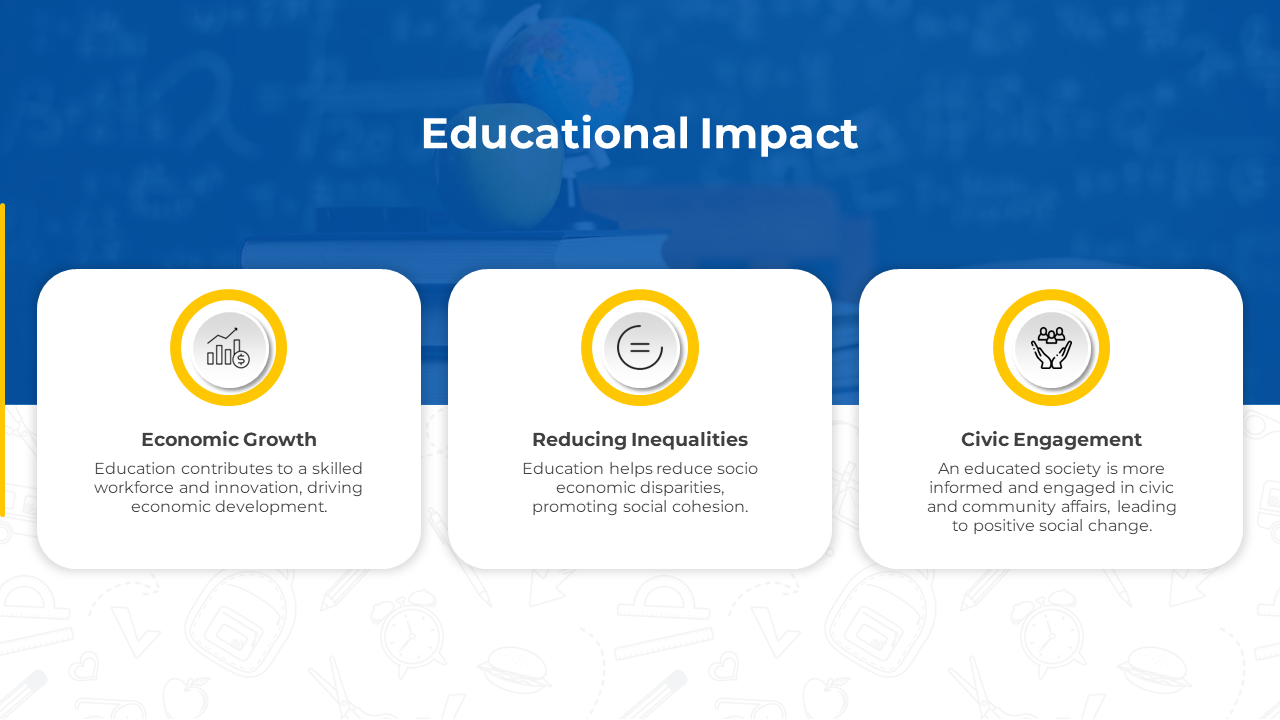 Educational Impact

Economic Growth

Education contributes to a skilled workforce and innovation, driving economic development.

Reducing Inequalities

Education helps reduce socio economic disparities, promoting social cohesion.

Civic Engagement

An educated society is more informed and engaged in civic and community affairs, leading to positive social change.